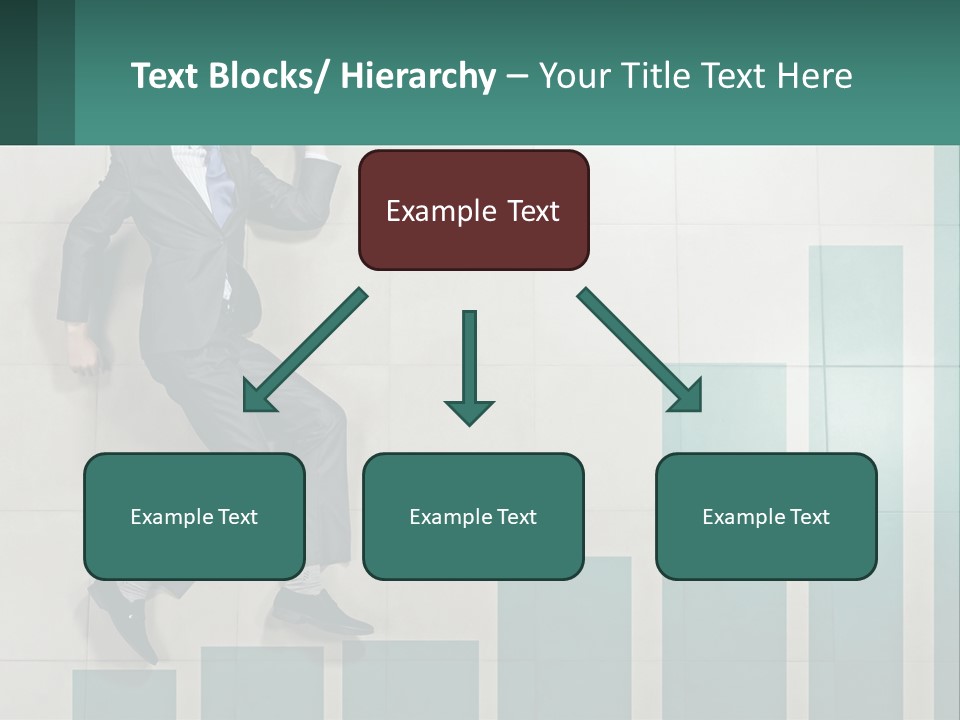 Text Blocks/ Hierarchy – Your Title Text Here

Example Text

Example Text

Example Text

Example Text